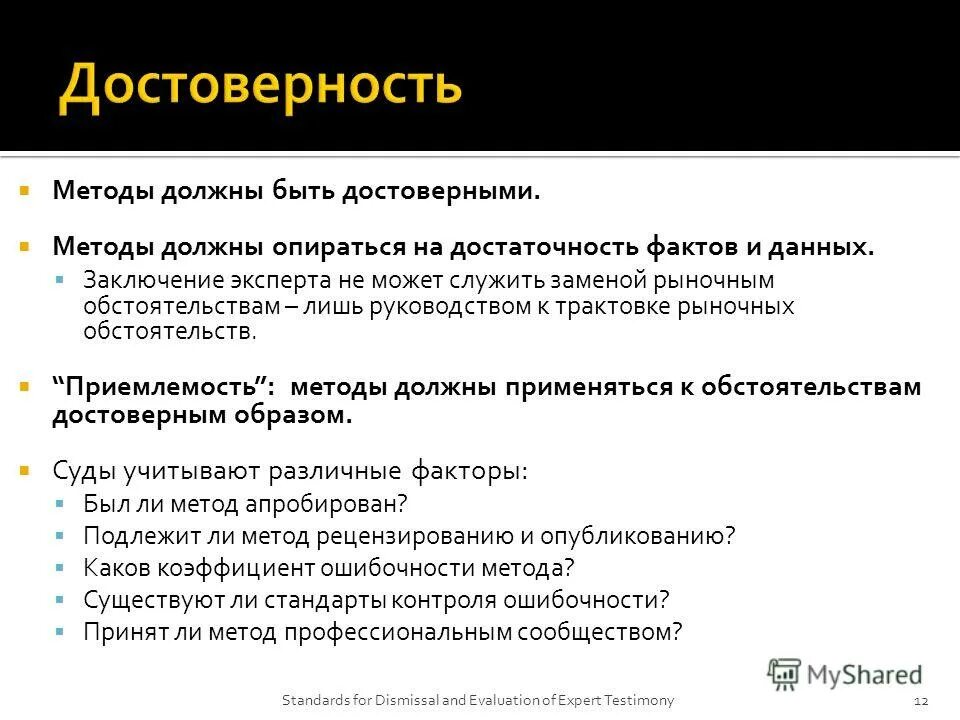 Достоверность

Методы должны быть достоверными.

Методы должны опираться на достаточность фактов и данных.
Заключение эксперта не может служить заменой рыночным обстоятельствам – лишь руководством к трактовке рыночных обстоятельств.

“Приемлемость”: методы должны применяться к обстоятельствам достоверным образом.

Суды учитывают различные факторы:
Был ли метод апробирован?
Подлежит ли метод рецензированию и опубликованию?
Каков коэффициент ошибочности метода?
Существуют ли стандарты контроля ошибочности?
Принят ли метод профессиональным сообществом?

MyShared

Standards for Dismissal and Evaluation of Expert Testimony 12